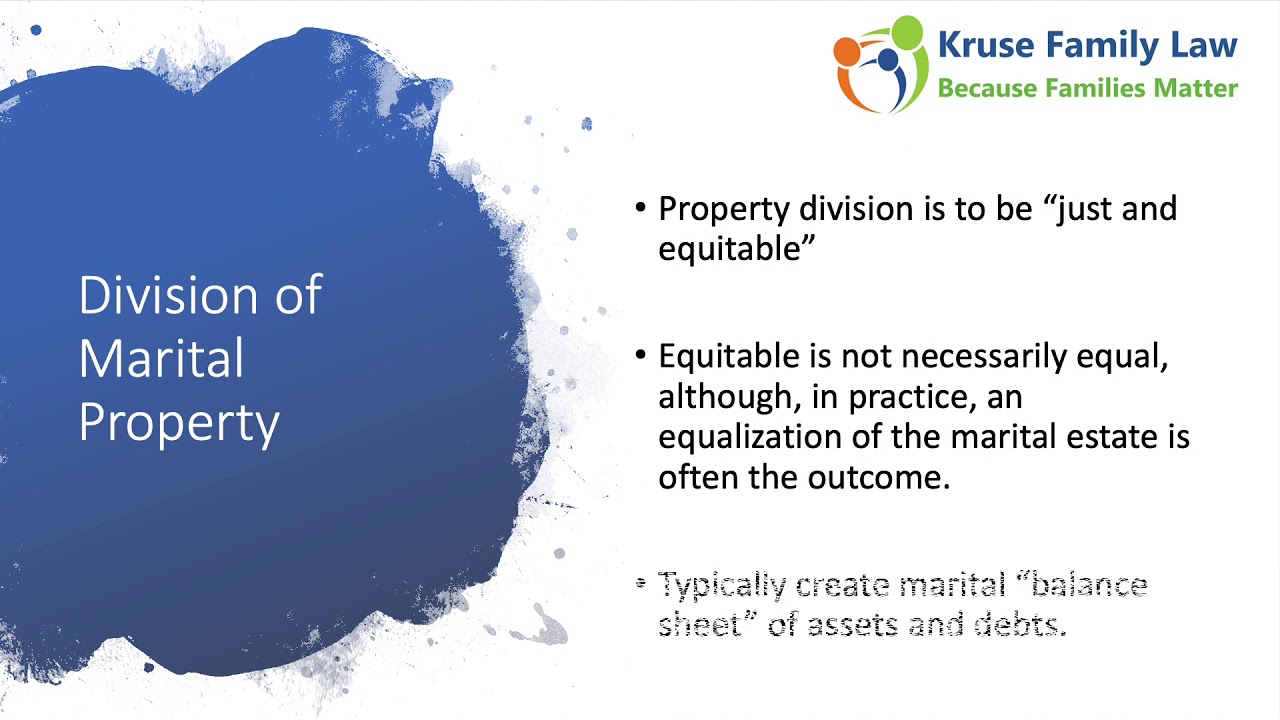 Kruse Family Law
Because Families Matter

Division of Marital Property

• Property division is to be “just and equitable”

• Equitable is not necessarily equal, although, in practice, an equalization of the marital estate is often the outcome.

• Typically create marital “balance sheet” of assets and debts.